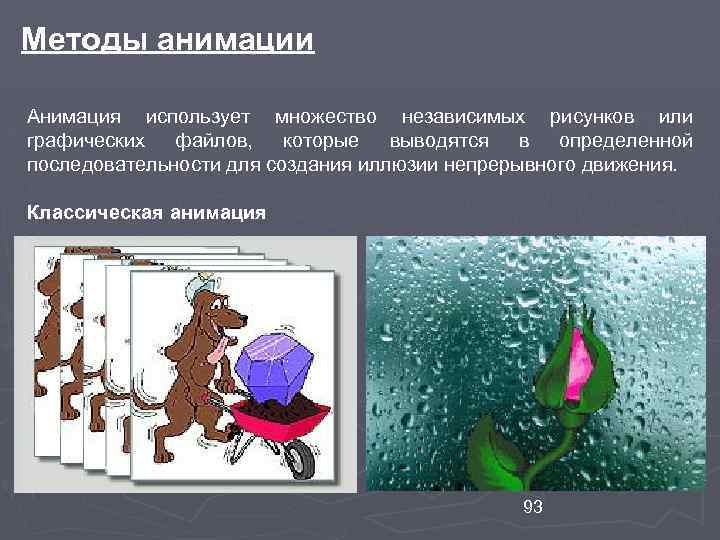 Методы анимации

Анимация использует множество независимых рисунков или графических файлов, которые выводятся в определенной последовательности для создания иллюзии непрерывного движения.

Классическая анимация

93